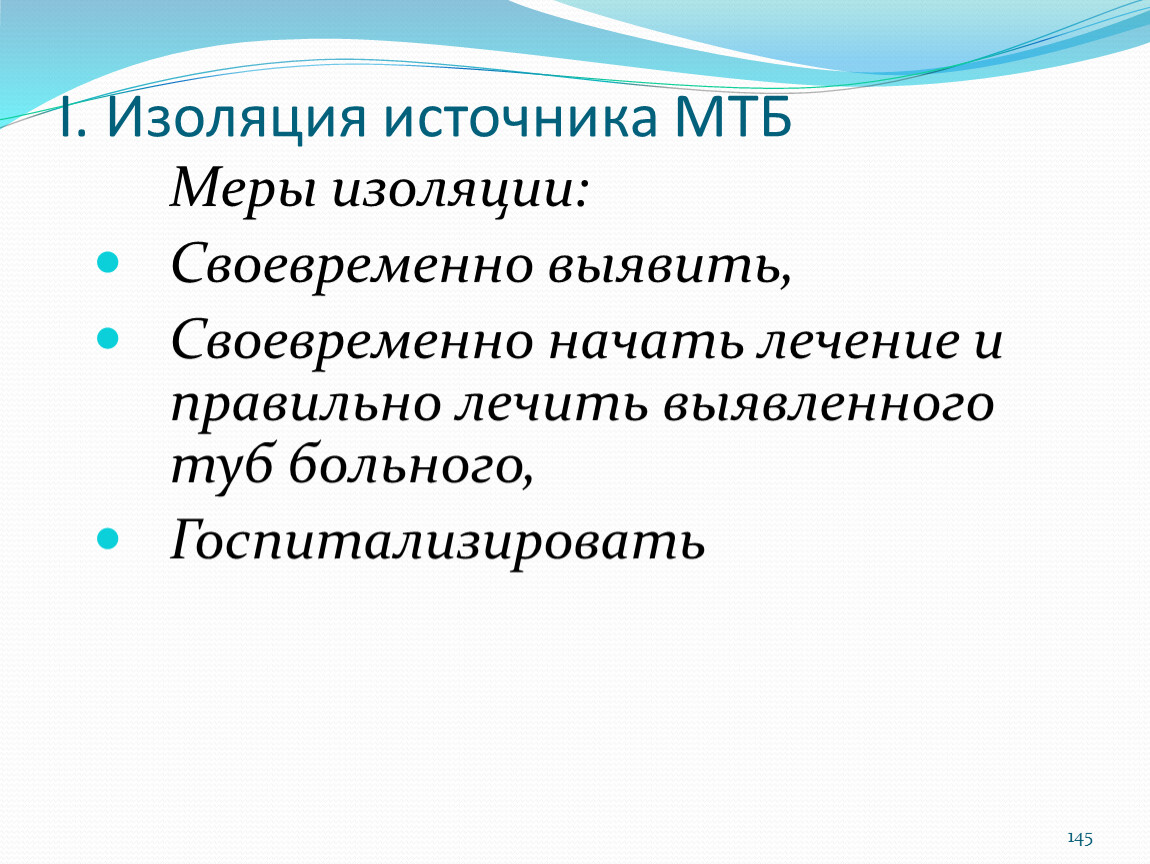 I. Изоляция источника МТБ

Меры изоляции:

- Своевременно выявить,
- Своевременно начать лечение и правильно лечить выявленного туб больного,
- Госпитализировать

145